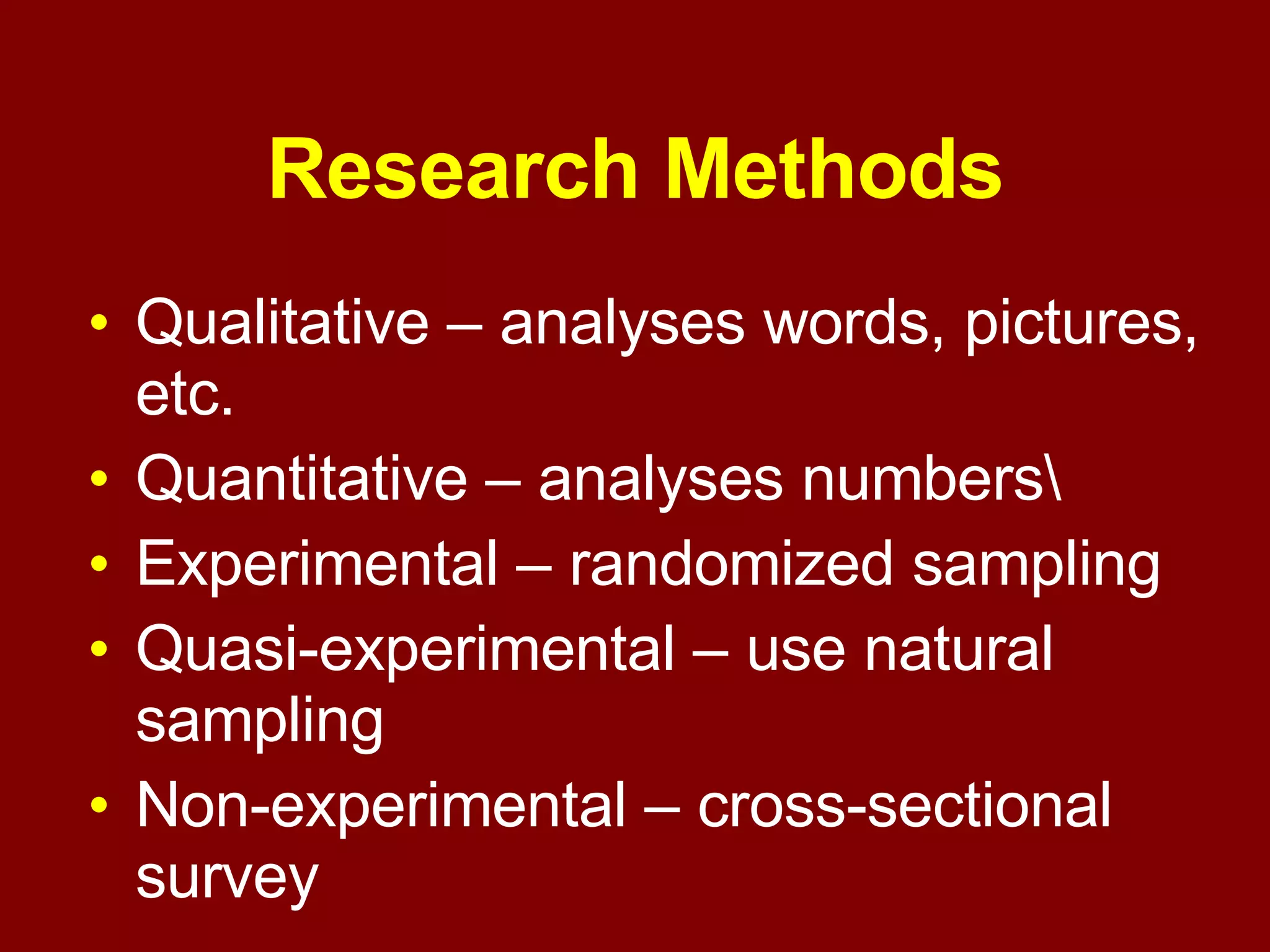 Research Methods

• Qualitative – analyses words, pictures, etc.
• Quantitative – analyses numbers\
• Experimental – randomized sampling
• Quasi-experimental – use natural sampling
• Non-experimental – cross-sectional survey